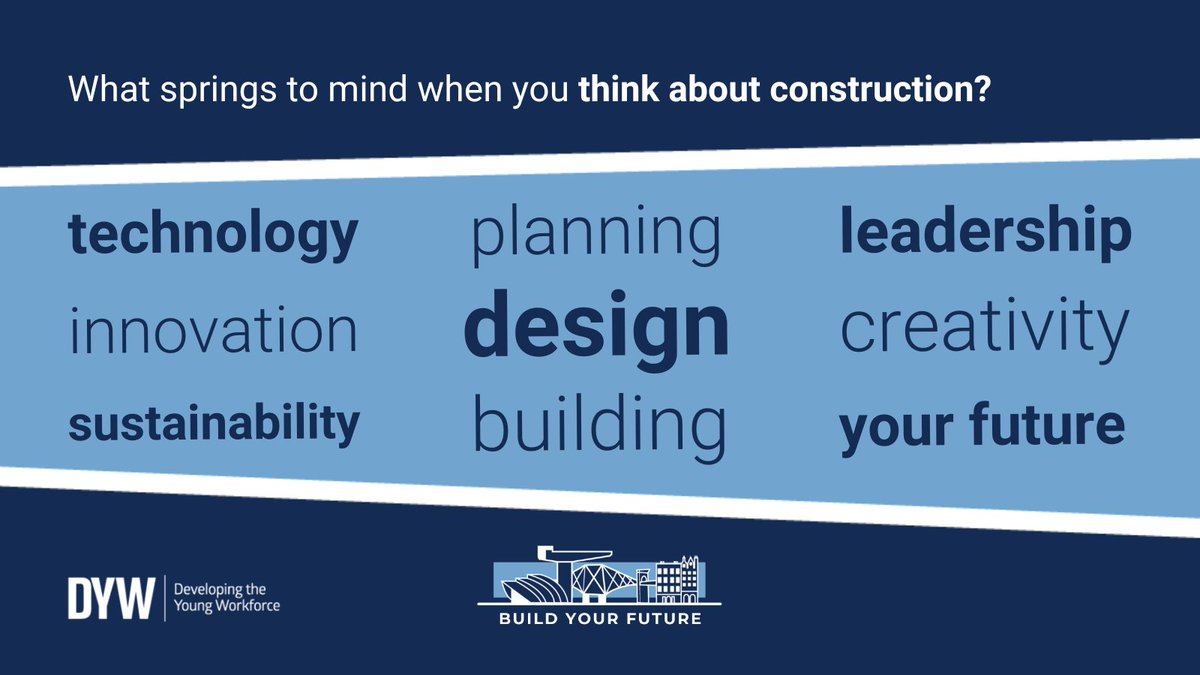 What springs to mind when you think about construction?

technology planning leadership
innovation design creativity
sustainability building your future

DYW Developing the Young Workforce

BUILD YOUR FUTURE